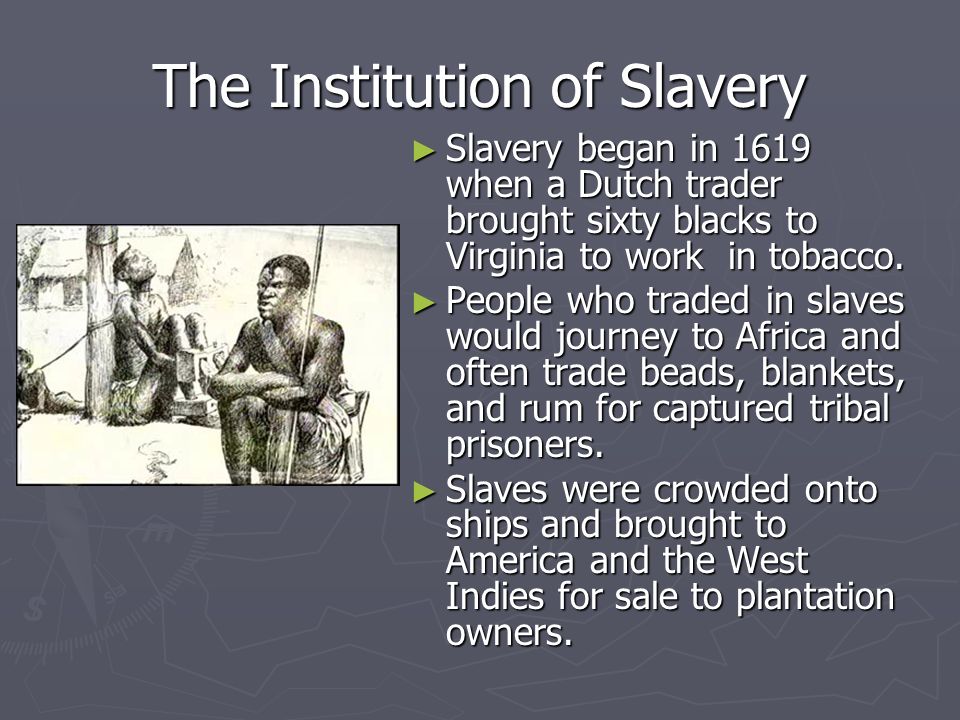 The Institution of Slavery

► Slavery began in 1619 when a Dutch trader brought sixty blacks to Virginia to work in tobacco.

► People who traded in slaves would journey to Africa and often trade beads, blankets, and rum for captured tribal prisoners.

► Slaves were crowded onto ships and brought to America and the West Indies for sale to plantation owners.